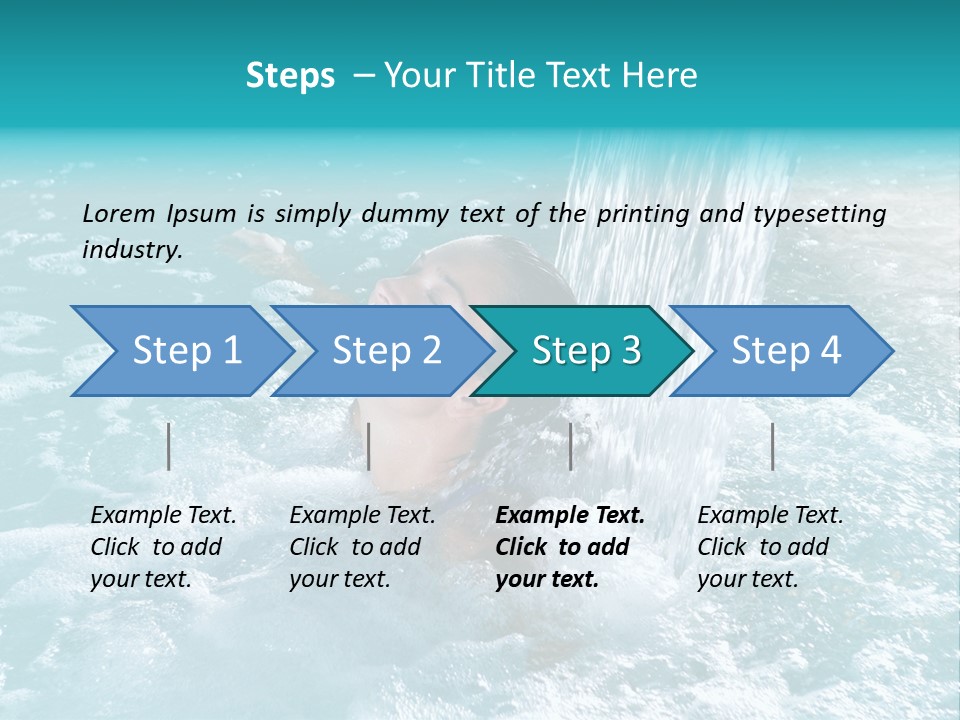 Steps – Your Title Text Here

Lorem Ipsum is simply dummy text of the printing and typesetting industry.

Step 1

Step 2

Step 3

Step 4

Example Text. Click to add your text.

Example Text. Click to add your text.

Example Text. Click to add your text.

Example Text. Click to add your text.